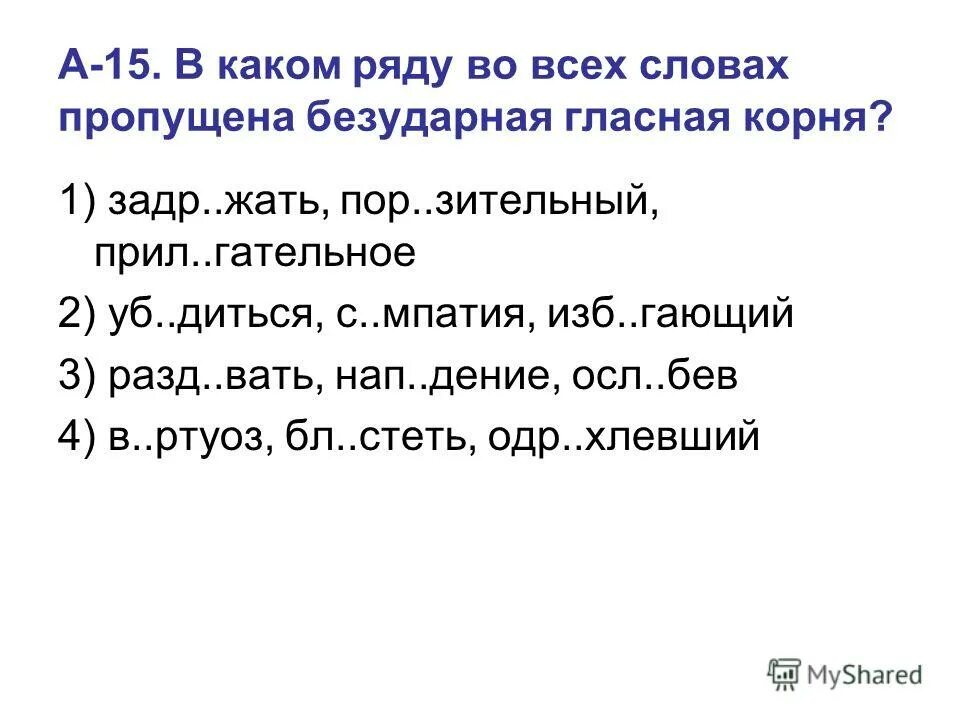 А-15. В каком ряду во всех словах пропущена безударная гласная корня?

1) задр..жать, пор..зительный, прил..гательное

2) уб..диться, с..мпатия, изб..гающий

3) разд..вать, нап..дение, осл..бев

4) в..ртуоз, бл..стеть, одр..хлевший

MyShared